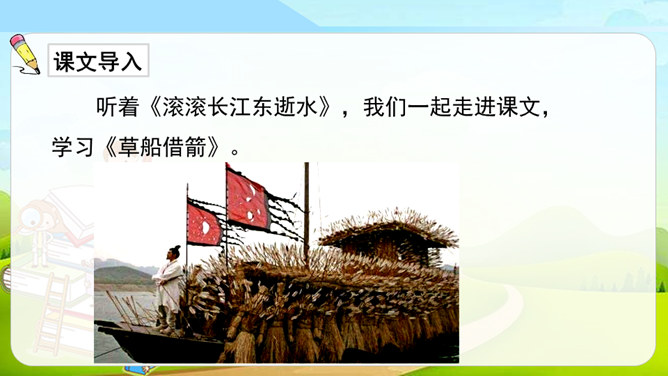 课文导入

听着《滚滚长江东逝水》，我们一起走进课文，学习《草船借箭》。